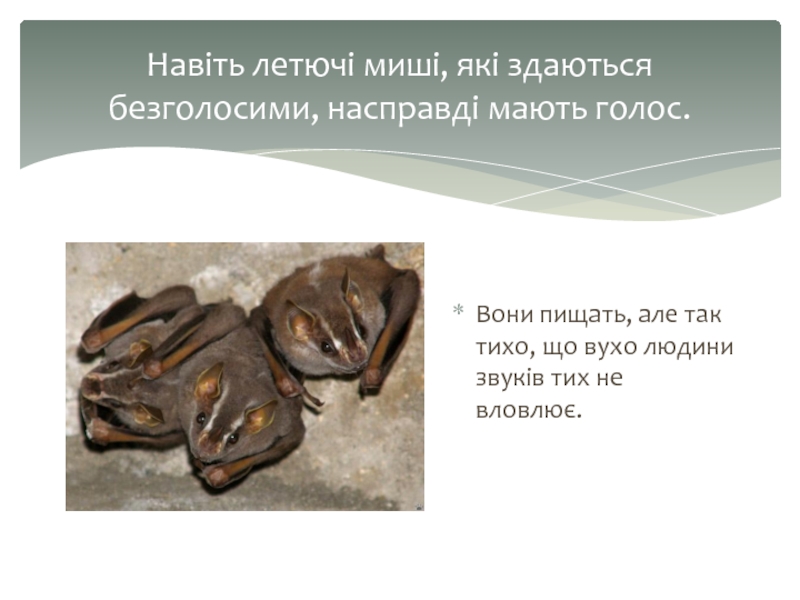 Навіть летючі миші, які здаються безголосими, насправді мають голос.

* Вони пищать, але так тихо, що вухо людини звуків тих не вловлює.